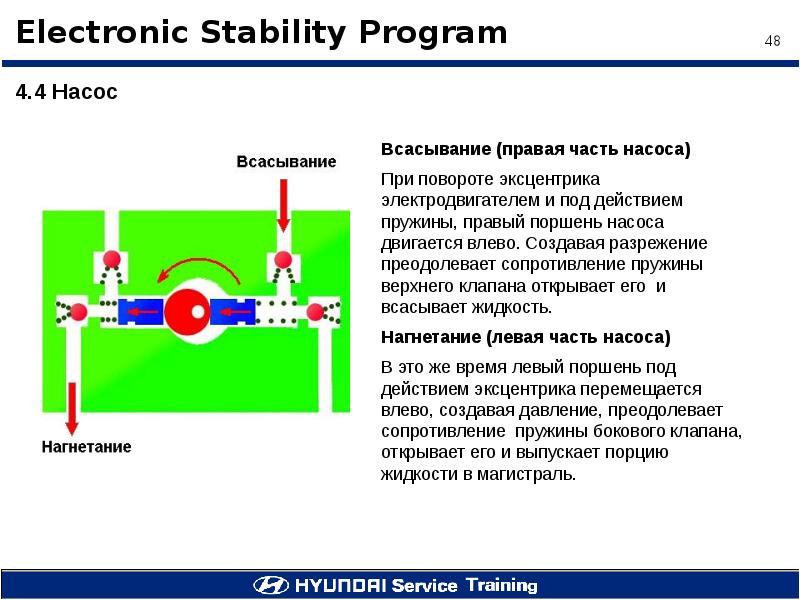 Electronic Stability Program

48

4.4 Насос

Всасывание

Нагнетание

Всасывание (правая часть насоса)

При повороте эксцентрика электродвигателем и под действием пружины, правый поршень насоса двигается влево. Создавая разрежение преодолевает сопротивление пружины верхнего клапана открывает его и всасывает жидкость.

Нагнетание (левая часть насоса)

В это же время левый поршень под действием эксцентрика перемещается влево, создавая давление, преодолевает сопротивление пружины бокового клапана, открывает его и выпускает порцию жидкости в магистраль.

HYUNDAI Service Training